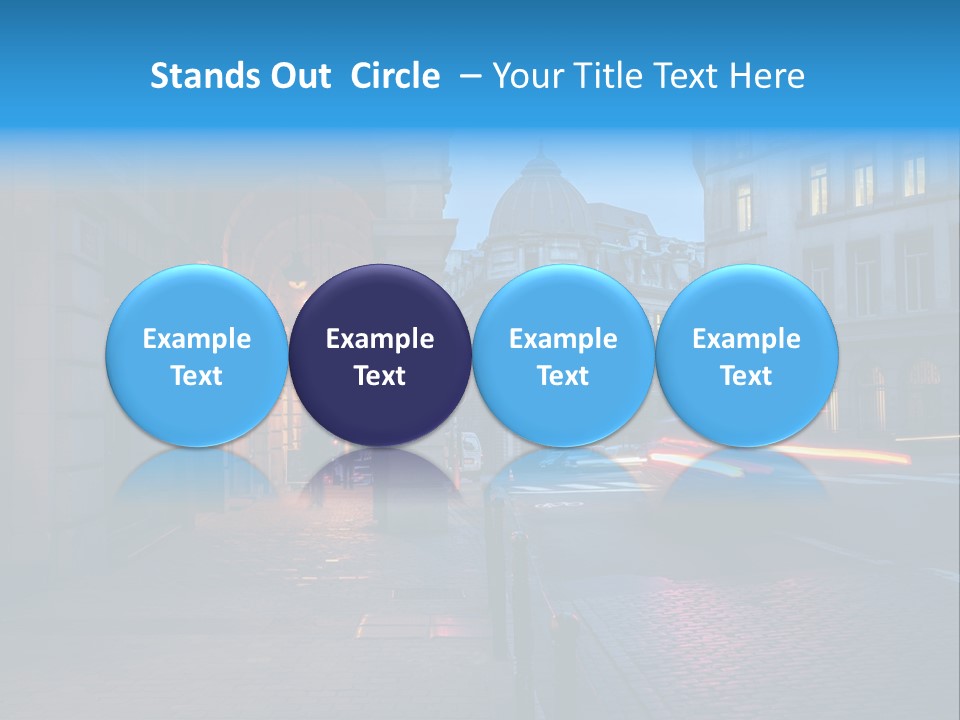 Stands Out Circle – Your Title Text Here

Example Text

Example Text

Example Text

Example Text